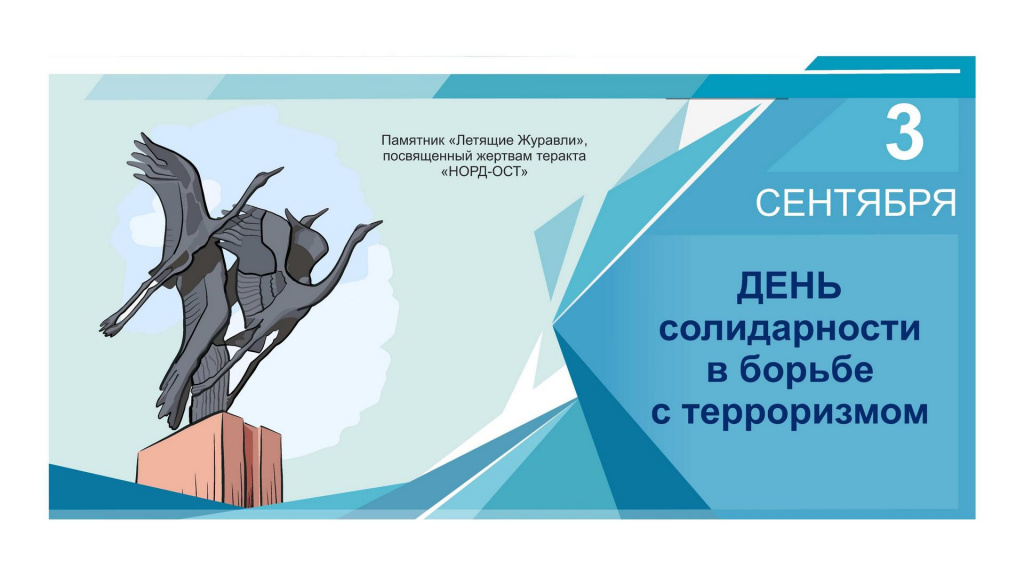 Памятник «Летящие Журавли», посвященный жертвам теракта «НОРД-ОСТ»

3

СЕНТЯБРЯ

ДЕНЬ
солидарности
в борьбе
с терроризмом